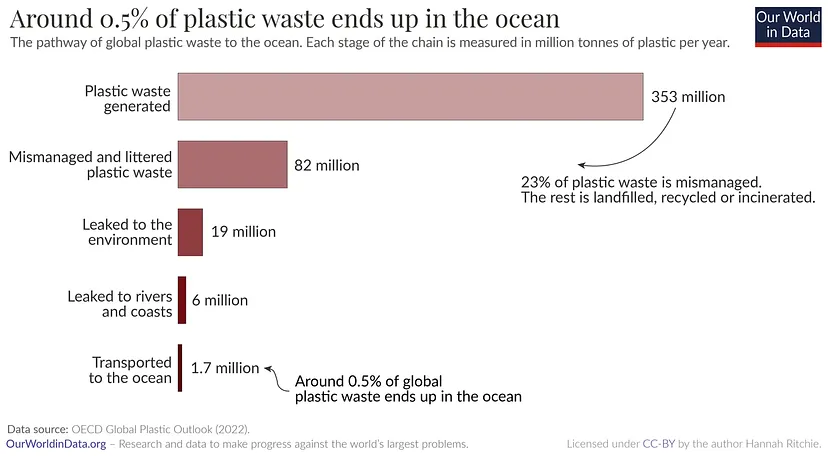 Around 0.5% of plastic waste ends up in the ocean

The pathway of global plastic waste to the ocean. Each stage of the chain is measured in million tonnes of plastic per year.

Our World in Data

Plastic waste generated 353 million

Mismanaged and littered plastic waste 82 million

23% of plastic waste is mismanaged. The rest is landfilled, recycled or incinerated.

Leaked to the environment 19 million

Leaked to rivers and coasts 6 million

Transported to the ocean 1.7 million

Around 0.5% of global plastic waste ends up in the ocean

Data source: OECD Global Plastic Outlook (2022).

OurWorldinData.org – Research and data to make progress against the world's largest problems.

Licensed under CC-BY by the author Hannah Ritchie.